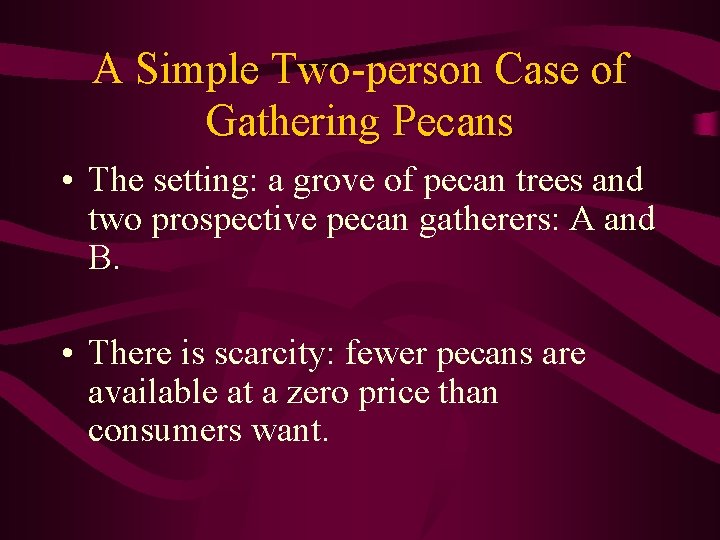 A Simple Two-person Case of Gathering Pecans

• The setting: a grove of pecan trees and two prospective pecan gatherers: A and B.

• There is scarcity: fewer pecans are available at a zero price than consumers want.